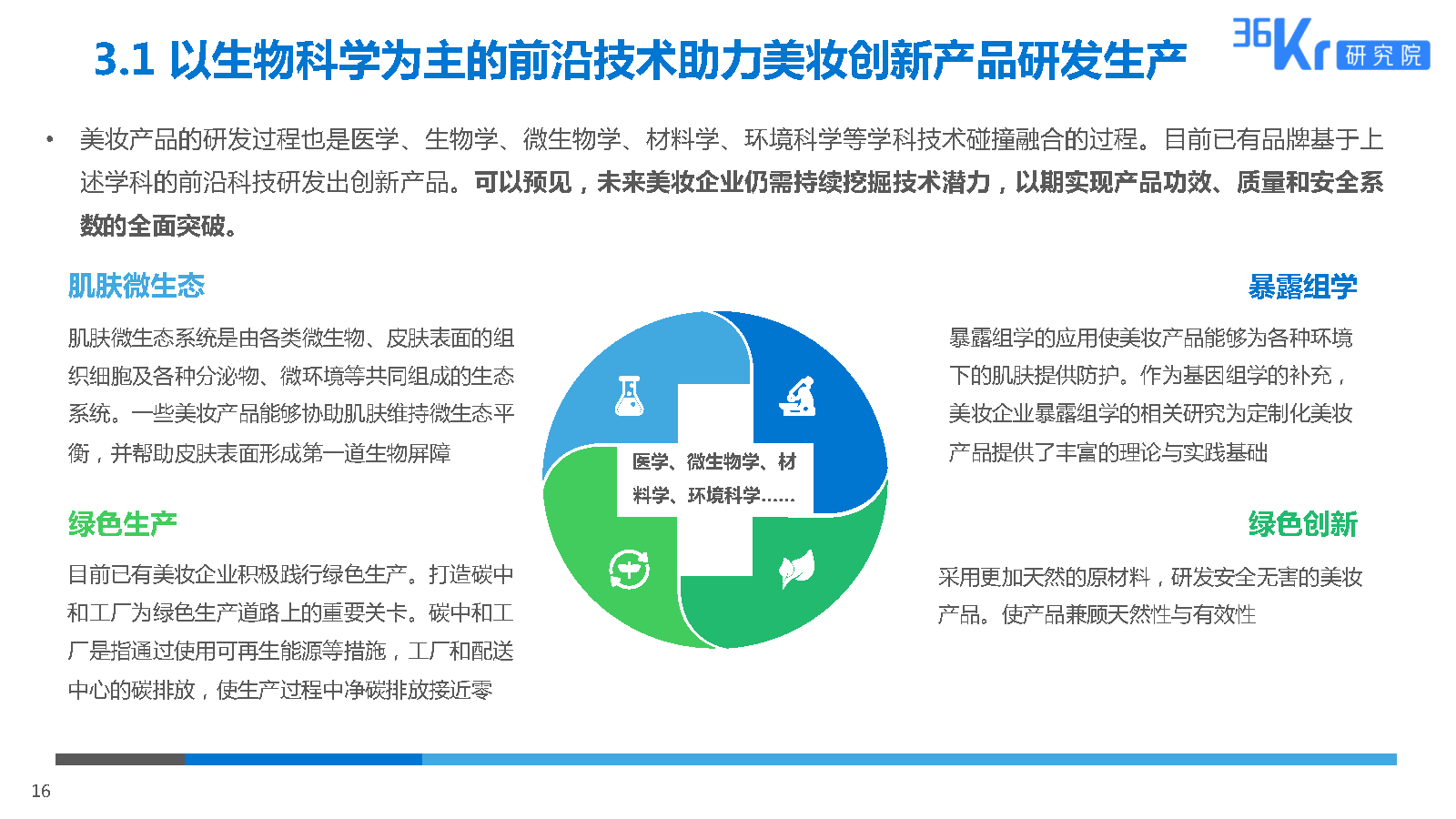 3.1 以生物科学为主的前沿技术助力美妆创新产品研发生产

36Kr 研究院

• 美妆产品的研发过程也是医学、生物学、微生物学、材料学、环境科学等学科技术碰撞融合的过程。目前已有品牌基于上述学科的前沿科技研发出创新产品。可以预见，未来美妆企业仍需持续挖掘技术潜力，以期实现产品功效、质量和安全系数的全面突破。

肌肤微生态

肌肤微生态系统是由各类微生物、皮肤表面的组织细胞及各种分泌物、微环境等共同组成的生态系统。一些美妆产品能够协助肌肤维持微生态平衡，并帮助皮肤表面形成第一道生物屏障

绿色生产

目前已有美妆企业积极践行绿色生产。打造碳中和工厂为绿色生产道路上的重要关卡。碳中和工厂是指通过使用可再生能源等措施，工厂和配送中心的碳排放，使生产过程中净碳排放接近零

医学、微生物学、材料学、环境科学……

暴露组学

暴露组学的应用使美妆产品能够为各种环境下的肌肤提供防护。作为基因组学的补充，美妆企业暴露组学的相关研究为定制化美妆产品提供了丰富的理论与实践基础

绿色创新

采用更加天然的原材料，研发安全无害的美妆产品。使产品兼顾天然性与有效性

16